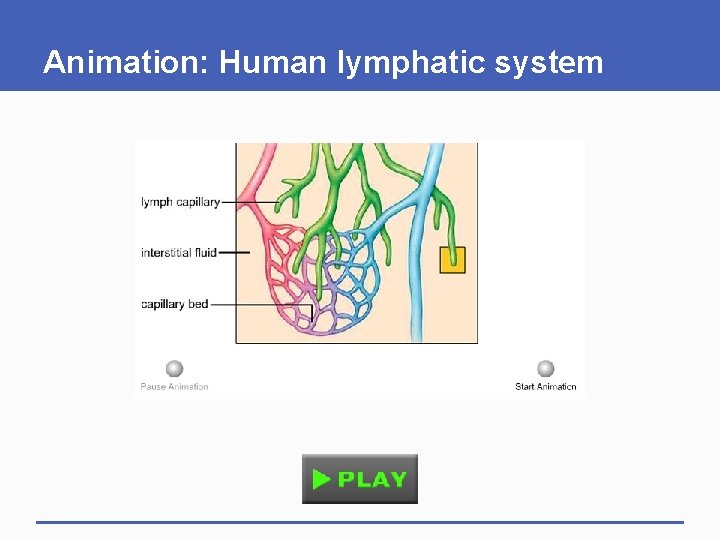 Animation: Human lymphatic system

lymph capillary

interstitial fluid

capillary bed

Pause Animation

Start Animation

PLAY